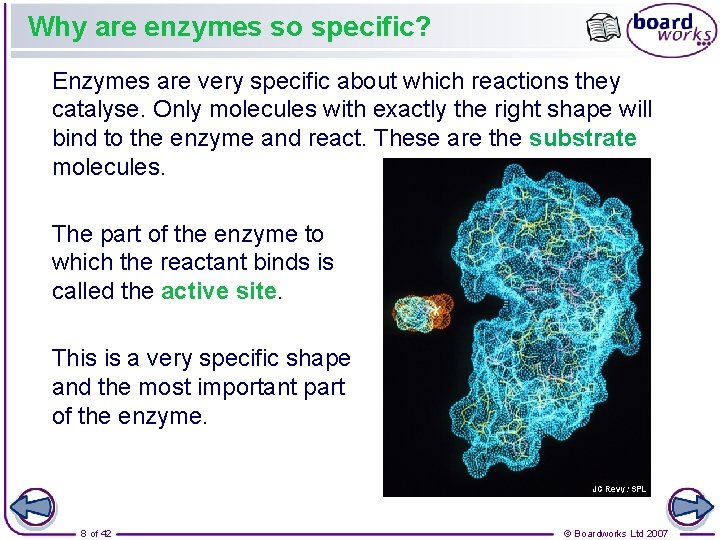 Why are enzymes so specific?

board works

Enzymes are very specific about which reactions they catalyse. Only molecules with exactly the right shape will bind to the enzyme and react. These are the substrate molecules.

The part of the enzyme to which the reactant binds is called the active site.

This is a very specific shape and the most important part of the enzyme.

JC Revy / SPL

8 of 42

© Boardworks Ltd 2007